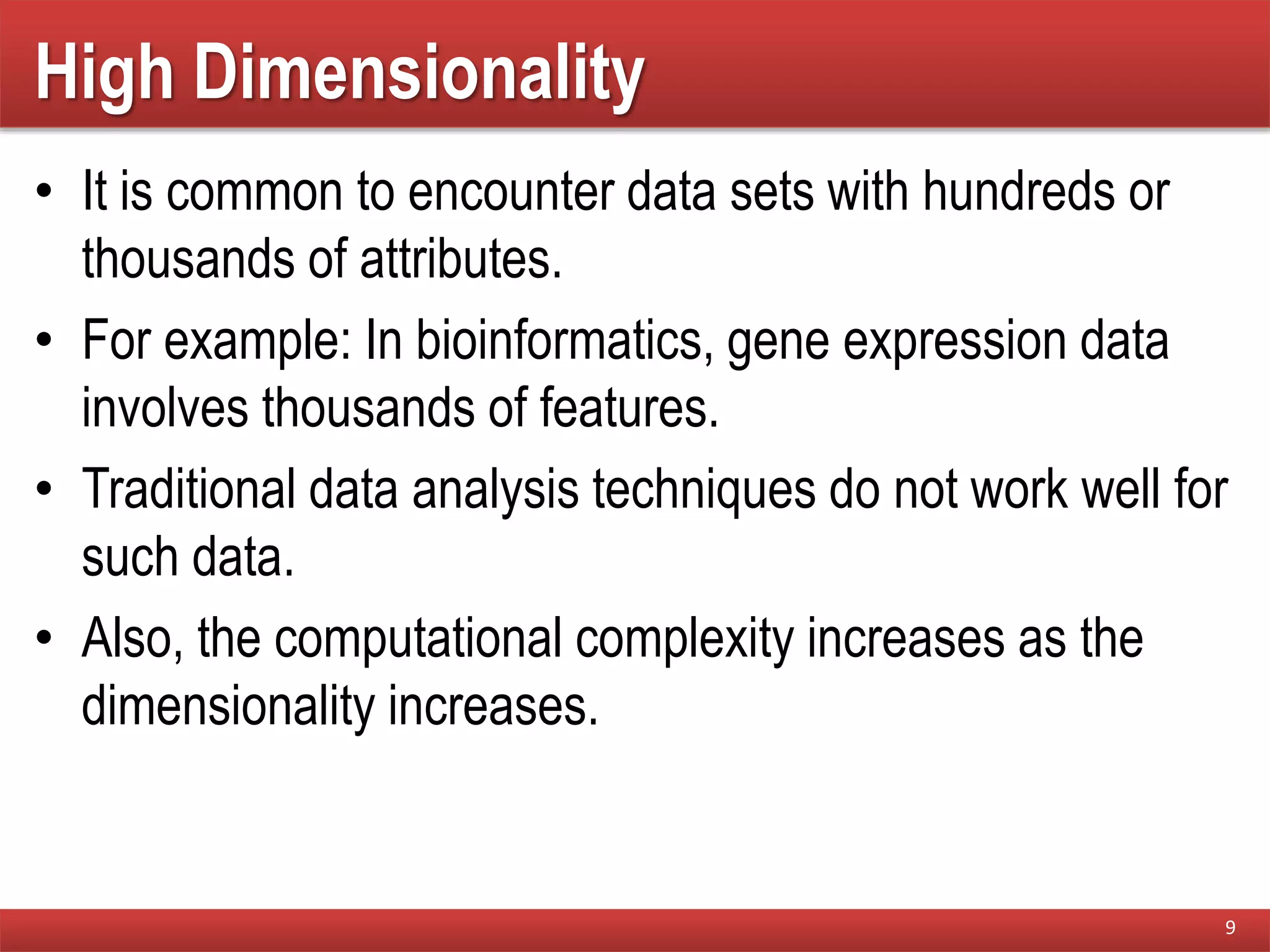 High Dimensionality

• It is common to encounter data sets with hundreds or thousands of attributes.

• For example: In bioinformatics, gene expression data involves thousands of features.

• Traditional data analysis techniques do not work well for such data.

• Also, the computational complexity increases as the dimensionality increases.

9